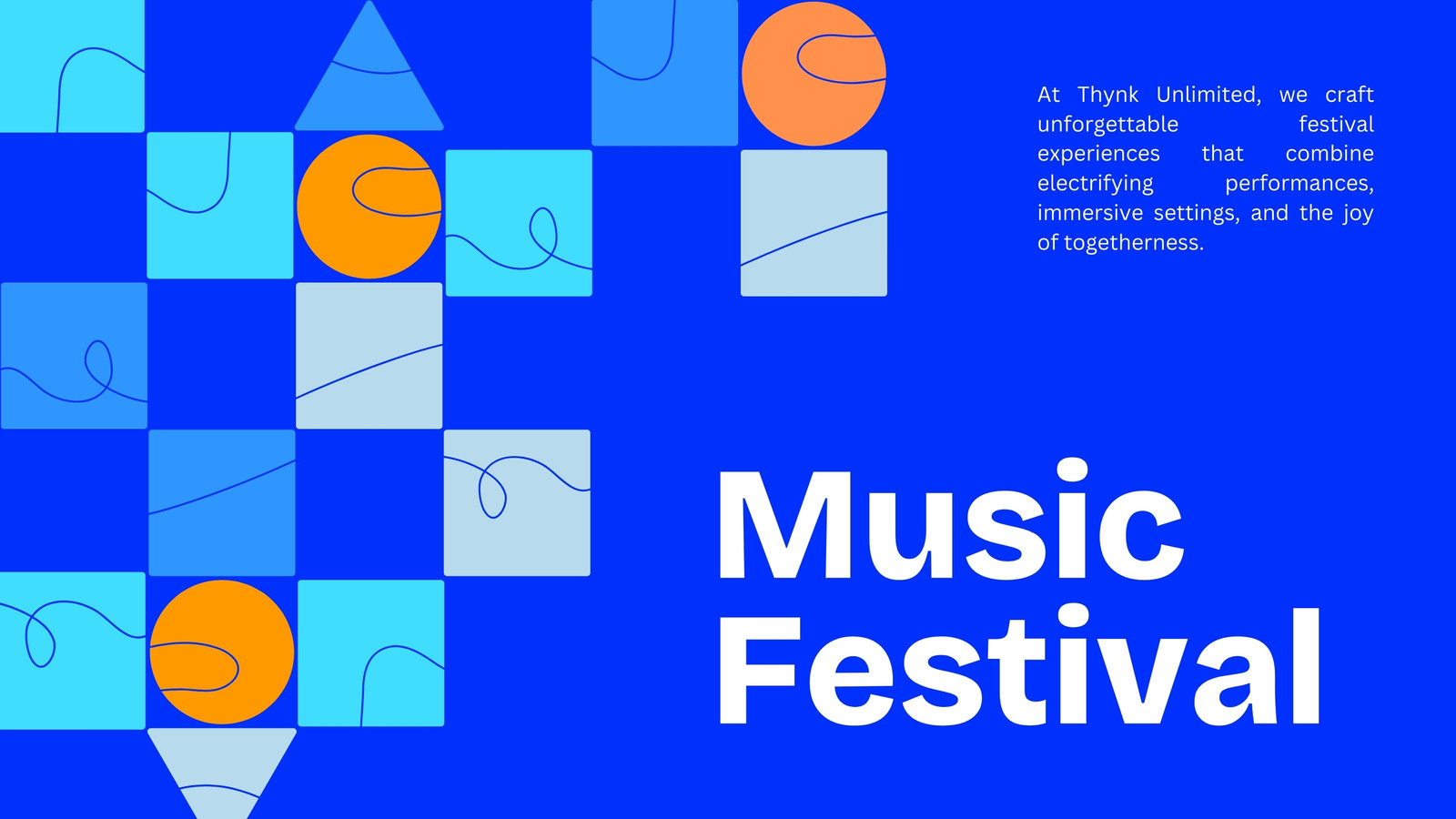 At Thynk Unlimited, we craft unforgettable festival experiences that combine electrifying performances, immersive settings, and the joy of togetherness.

Music Festival